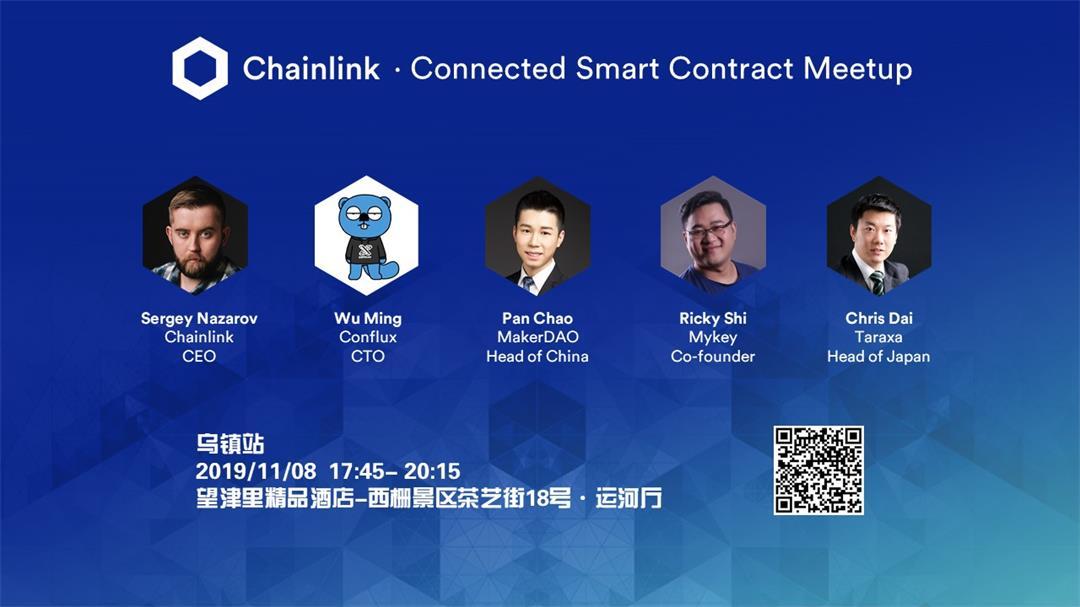 Chainlink · Connected Smart Contract Meetup

Sergey Nazarov
Chainlink
CEO

Wu Ming
Conflux
CTO

Pan Chao
MakerDAO
Head of China

Ricky Shi
Mykey
Co-founder

Chris Dai
Taraxa
Head of Japan

乌镇站
2019/11/08 17:45– 20:15
望津里精品酒店-西栅景区茶艺街18号 · 运河厅